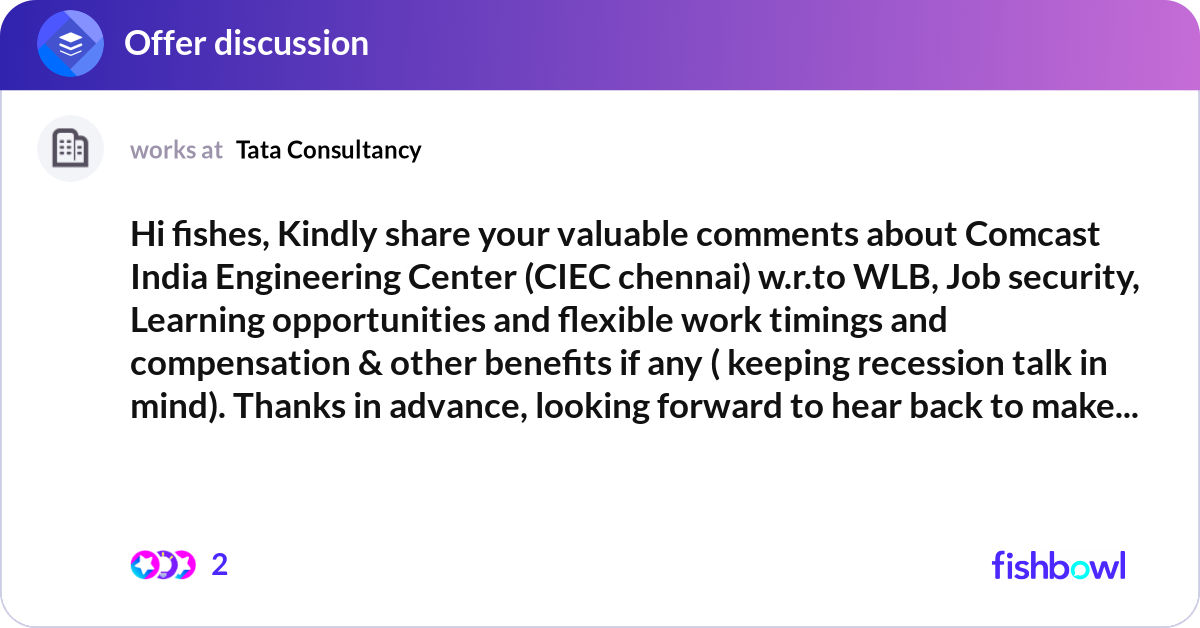 Offer discussion

works at Tata Consultancy

Hi fishes, Kindly share your valuable comments about Comcast India Engineering Center (CIEC chennai) w.r.to WLB, Job security, Learning opportunities and flexible work timings and compensation & other benefits if any ( keeping recession talk in mind). Thanks in advance, looking forward to hear back to make...

2

fishbowl